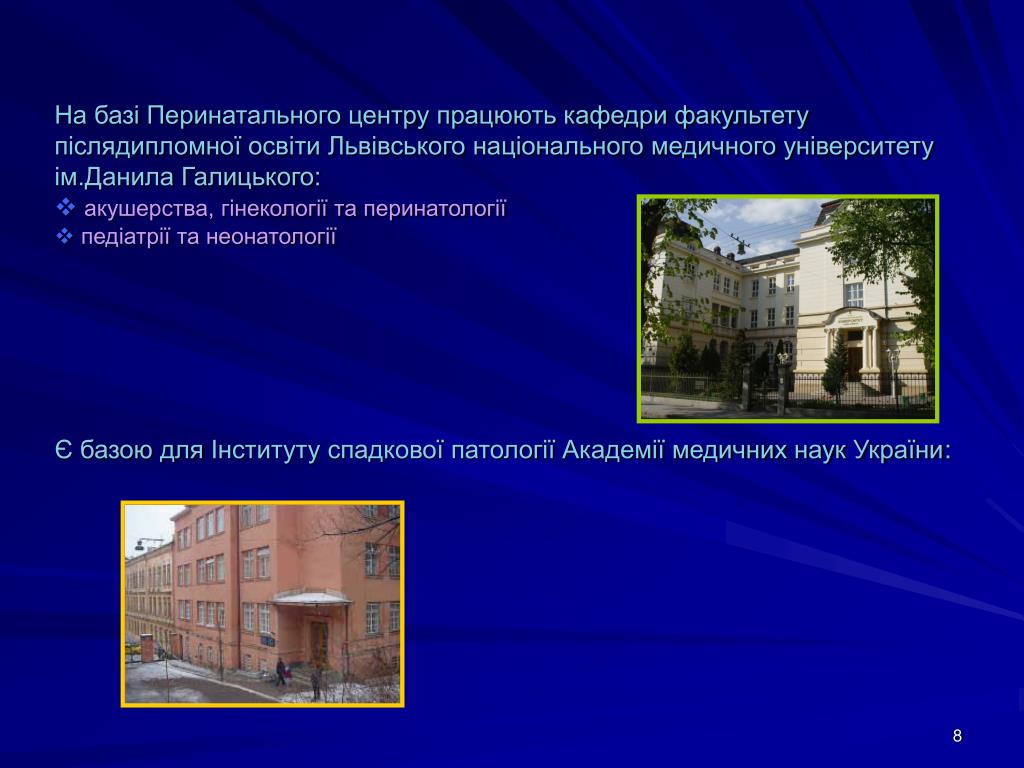 На базі Перинатального центру працюють кафедри факультету післядипломної освіти Львівського національного медичного університету ім.Данила Галицького:
❖ акушерства, гінекології та перинатології
❖ педіатрії та неонатології

Є базою для Інституту спадкової патології Академії медичних наук України:

8